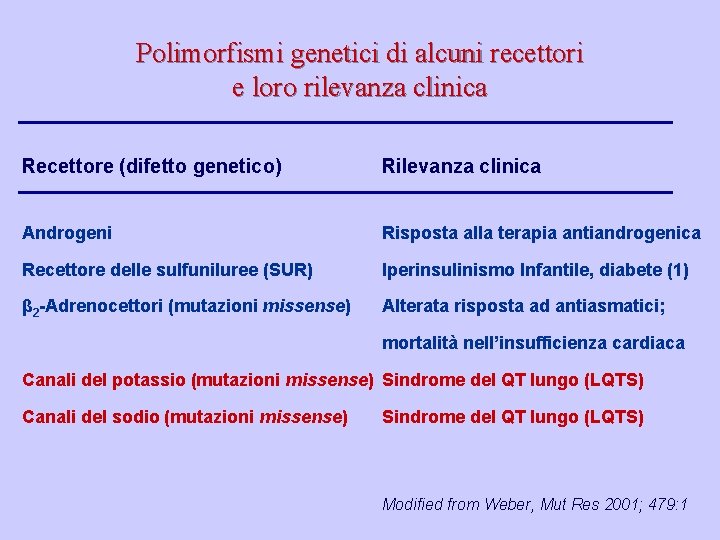 Polimorfismi genetici di alcuni recettori e loro rilevanza clinica

| Recettore (difetto genetico) | Rilevanza clinica |
|---|---|
| Androgeni | Risposta alla terapia antiandrogenica |
| Recettore delle sulfuniluree (SUR) | Iperinsulinismo Infantile, diabete (1) |
| $\beta_2$-Adrenocettori (mutazioni missense) | Alterata risposta ad antiasmatici; mortalità nell'insufficienza cardiaca |
| Canali del potassio (mutazioni missense) | Sindrome del QT lungo (LQTS) |
| Canali del sodio (mutazioni missense) | Sindrome del QT lungo (LQTS) |

Modified from Weber, Mut Res 2001; 479:1